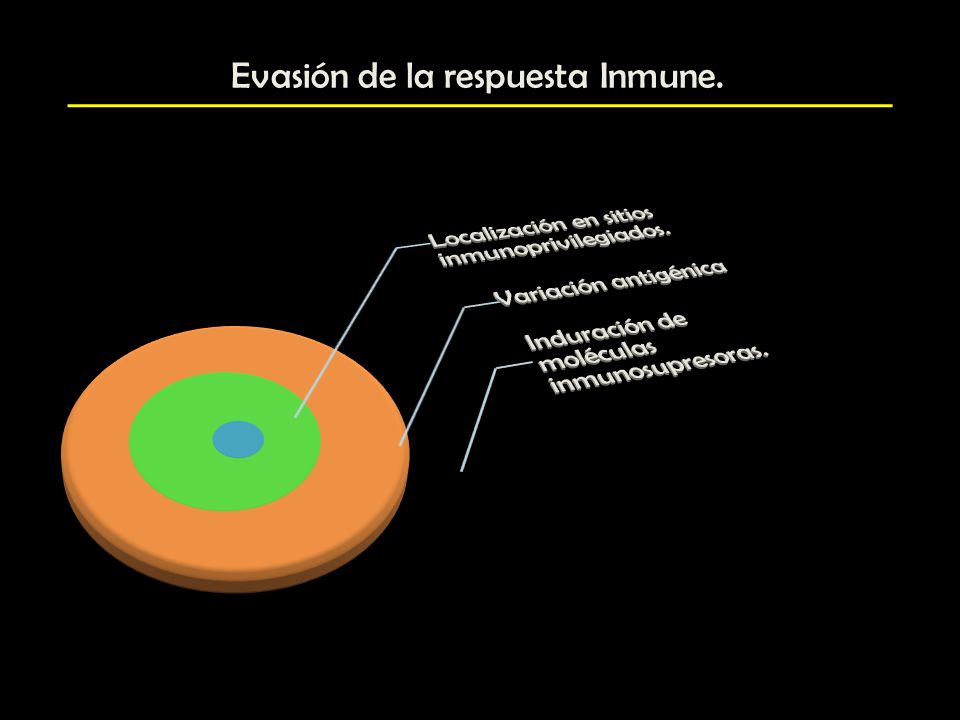 Evasión de la respuesta Inmune.

Localización en sitios inmunoprivilegiados.

Variación antigénica

Induración de moléculas inmunosupresoras.